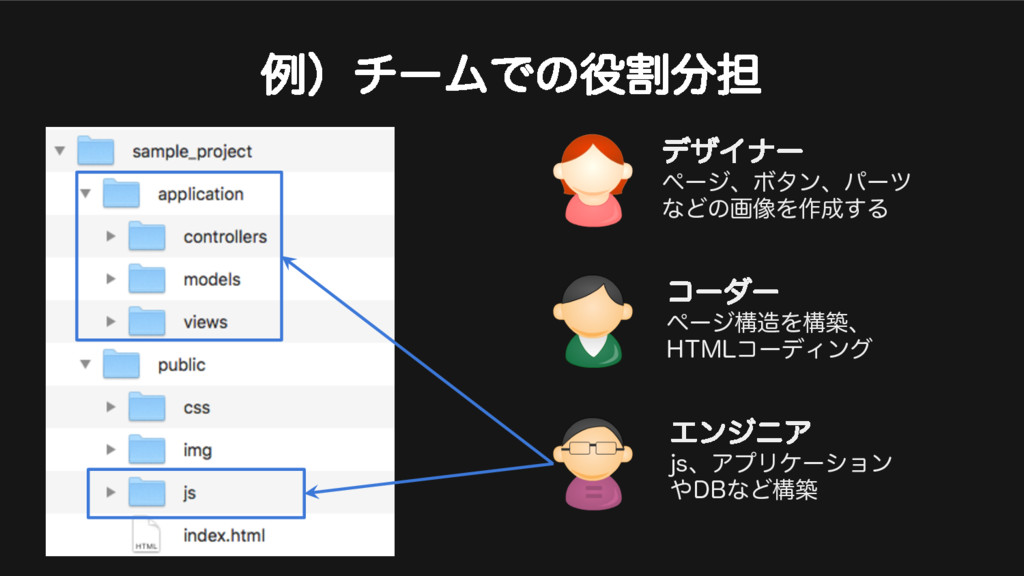 例）チームでの役割分担

sample_project
application
controllers
models
views
public
css
img
js
HTML
index.html

デザイナー
ページ、ボタン、パーツなどの画像を作成する

コーダー
ページ構造を構築、HTMLコーディング

エンジニア
js、アプリケーションやDBなど構築